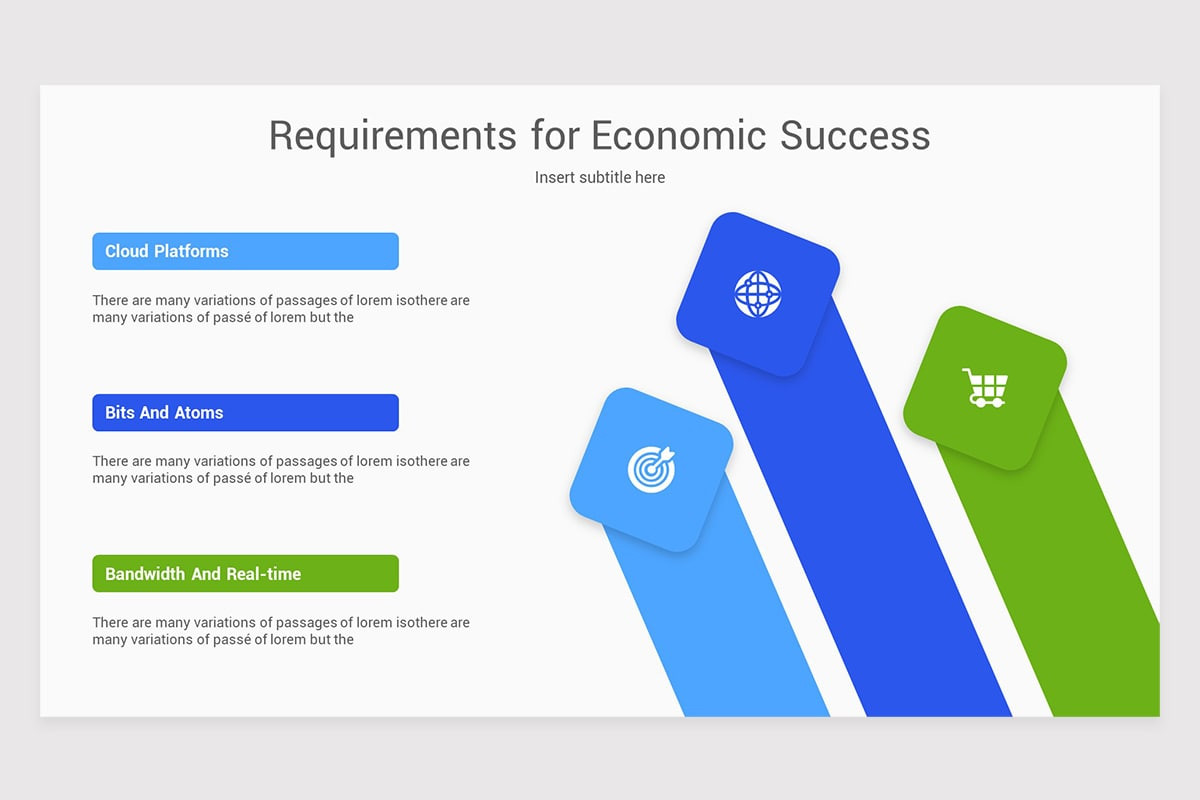 Requirements for Economic Success

Insert subtitle here

Cloud Platforms

There are many variations of passages of lorem isothere are many variations of passé of lorem but the

Bits And Atoms

There are many variations of passages of lorem isothere are many variations of passé of lorem but the

Bandwidth And Real-time

There are many variations of passages of lorem isothere are many variations of passé of lorem but the